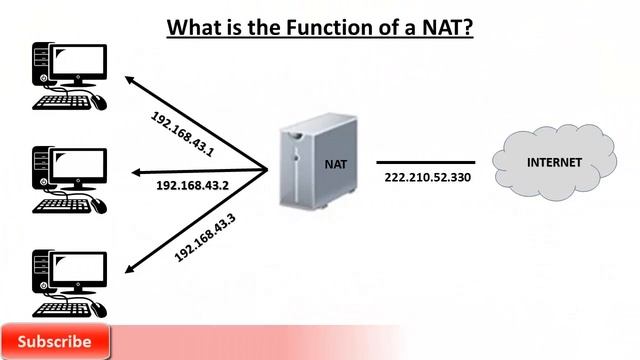 What is the Function of a NAT?

192.168.43.1

192.168.43.2

192.168.43.3

NAT

222.210.52.330

INTERNET

Subscribe